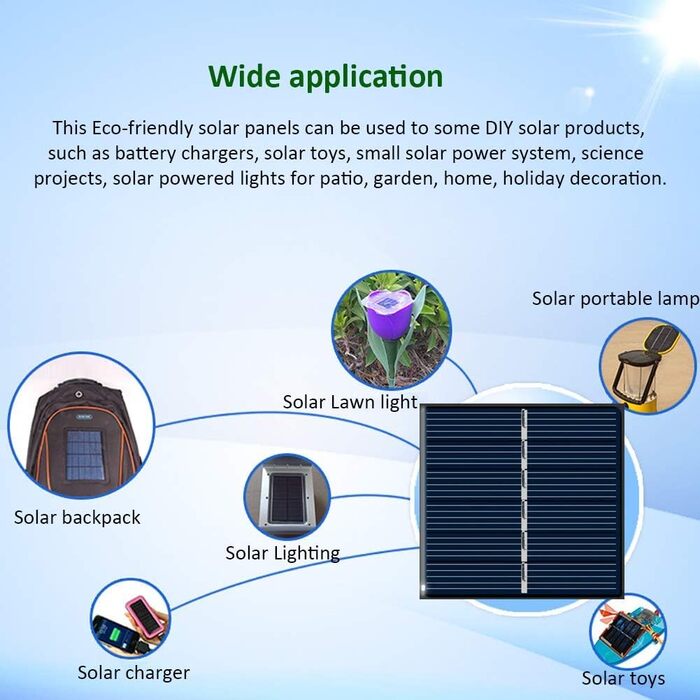 Wide application

This Eco-friendly solar panels can be used to some DIY solar products, such as battery chargers, solar toys, small solar power system, science projects, solar powered lights for patio, garden, home, holiday decoration.

Solar portable lamp

Solar Lawn light

Solar backpack

Solar Lighting

Solar charger

Solar toys